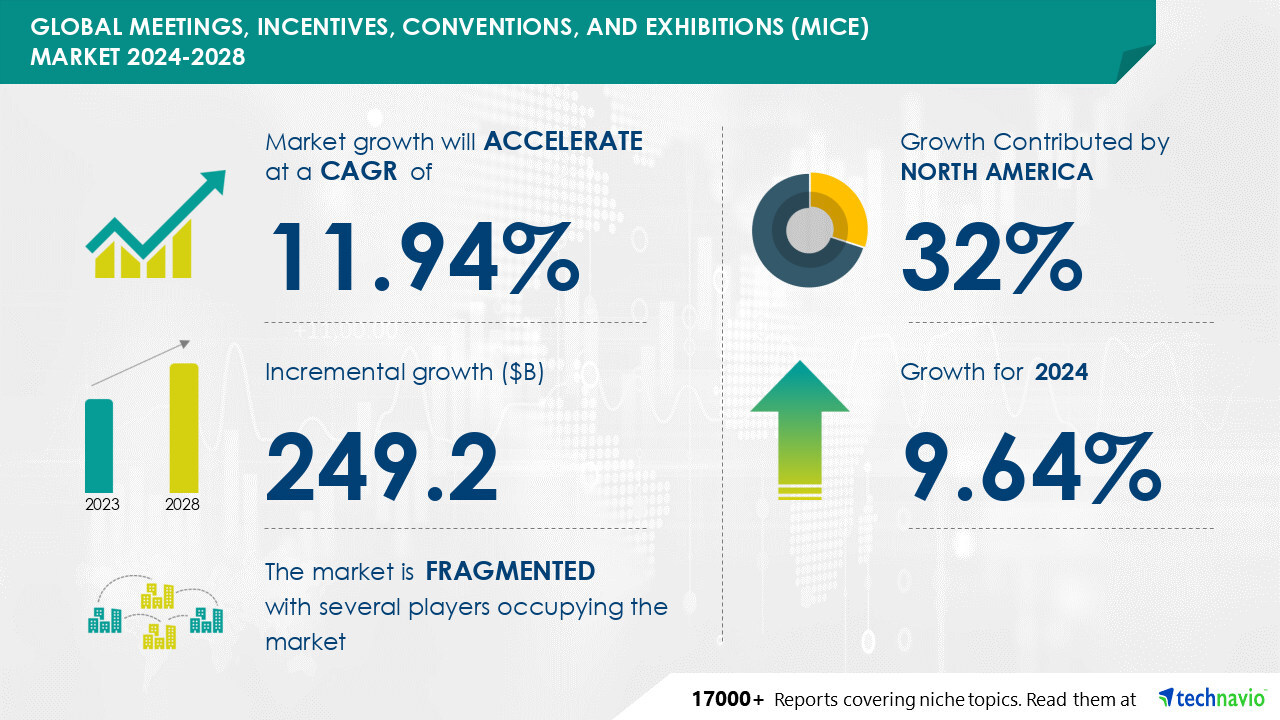 GLOBAL MEETINGS, INCENTIVES, CONVENTIONS, AND EXHIBITIONS (MICE) MARKET 2024-2028

Market growth will ACCELERATE at a CAGR of

11.94%

Incremental growth ($B)

249.2

2023

2028

The market is FRAGMENTED with several players occupying the market

Growth Contributed by NORTH AMERICA

32%

Growth for 2024

9.64%

17000+ Reports covering niche topics. Read them at technavio